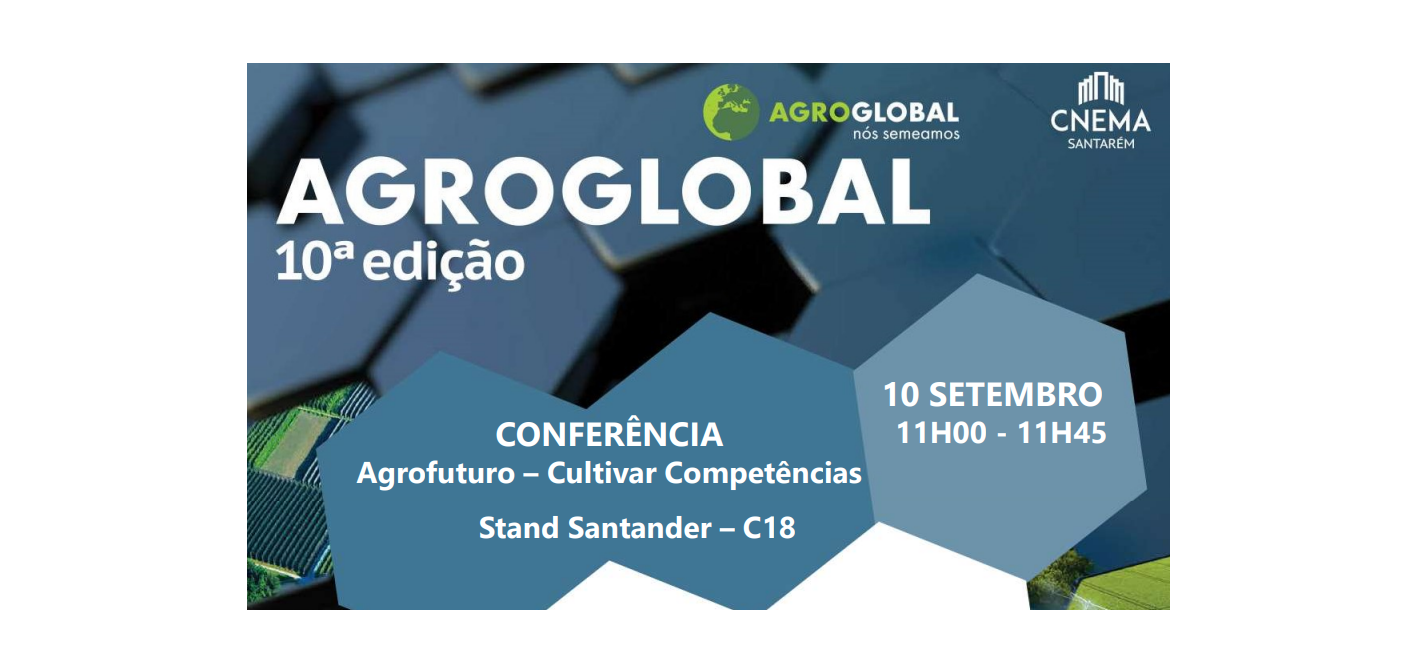 AGROGLOBAL
nós semeamos

CNEMA
SANTARÉM

AGROGLOBAL
10ª edição

CONFERÊNCIA
Agrofuturo – Cultivar Competências

Stand Santander – C18

10 SETEMBRO
11H00 - 11H45